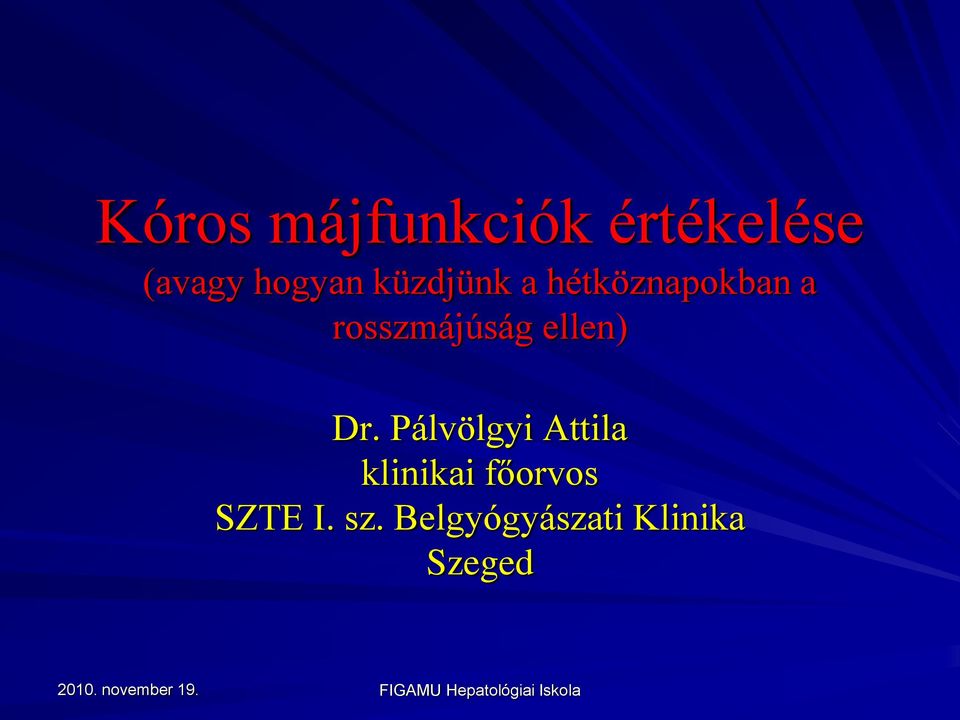 Kóros májfunkciók értékelése
(avagy hogyan küzdjünk a hétköznapokban a rosszmájúság ellen)

Dr. Pálvölgyi Attila
klinikai főorvos
SZTE I. sz. Belgyógyászati Klinika
Szeged

2010. november 19.

FIGAMU Hepatológiai Iskola